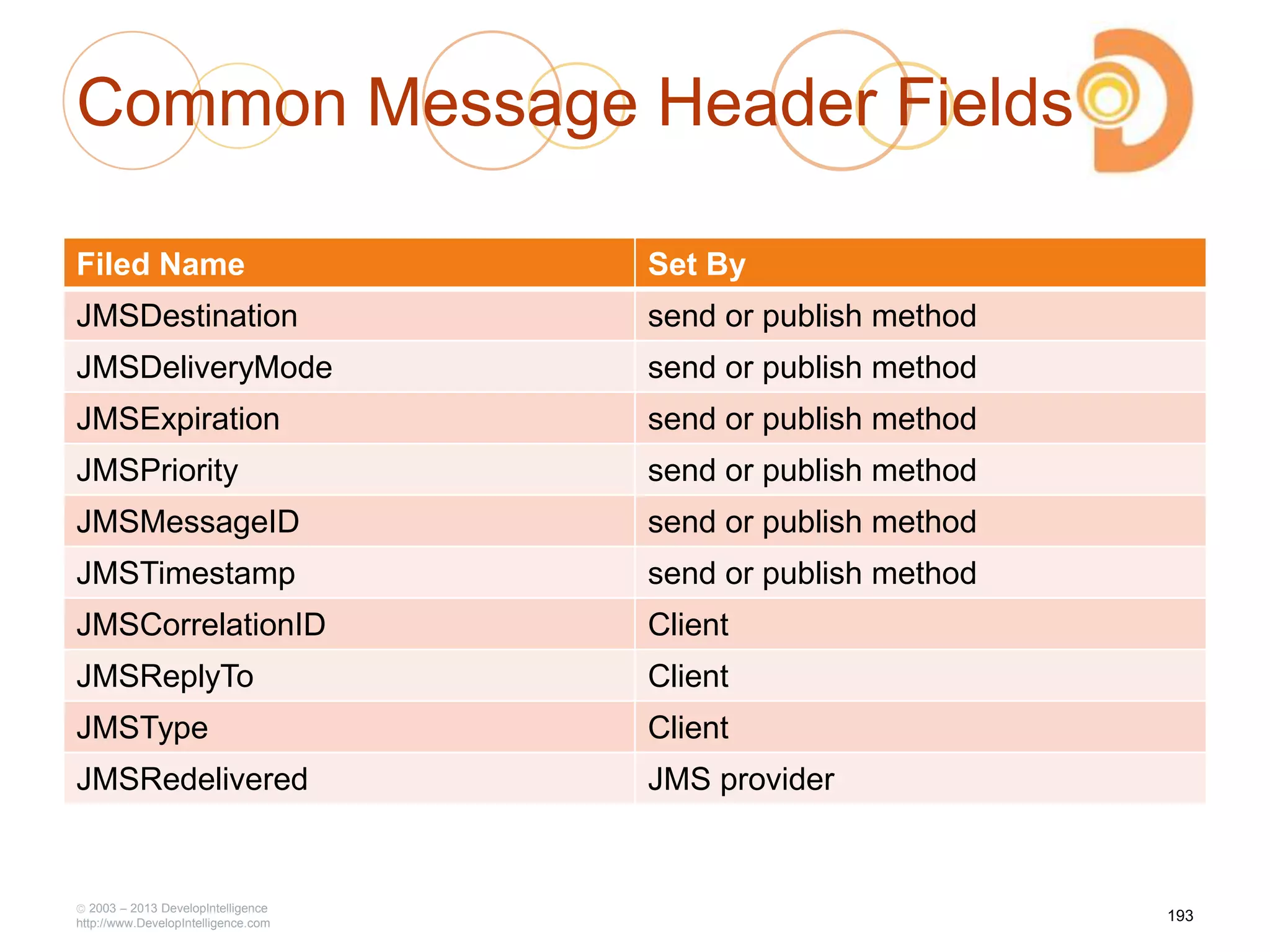 Common Message Header Fields

| Filed Name | Set By |
|---|---|
| JMSDestination | send or publish method |
| JMSDeliveryMode | send or publish method |
| JMSExpiration | send or publish method |
| JMSPriority | send or publish method |
| JMSMessageID | send or publish method |
| JMSTimestamp | send or publish method |
| JMSCorrelationID | Client |
| JMSReplyTo | Client |
| JMSType | Client |
| JMSRedelivered | JMS provider |

© 2003 – 2013 DevelopIntelligence
http://www.DevelopIntelligence.com

193